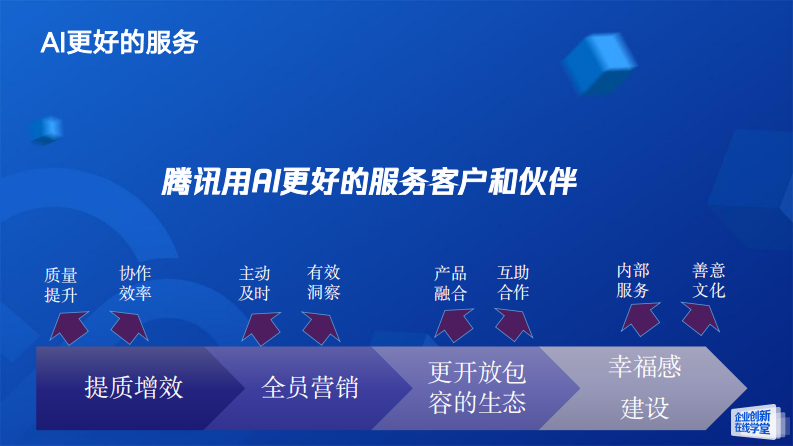 AI更好的服务

腾讯用AI更好的服务客户和伙伴

质量提升

协作效率

主动及时

有效洞察

产品融合

互助合作

内部服务

善意文化

提质增效

全员营销

更开放包容的生态

幸福感建设

企业创新在线学堂